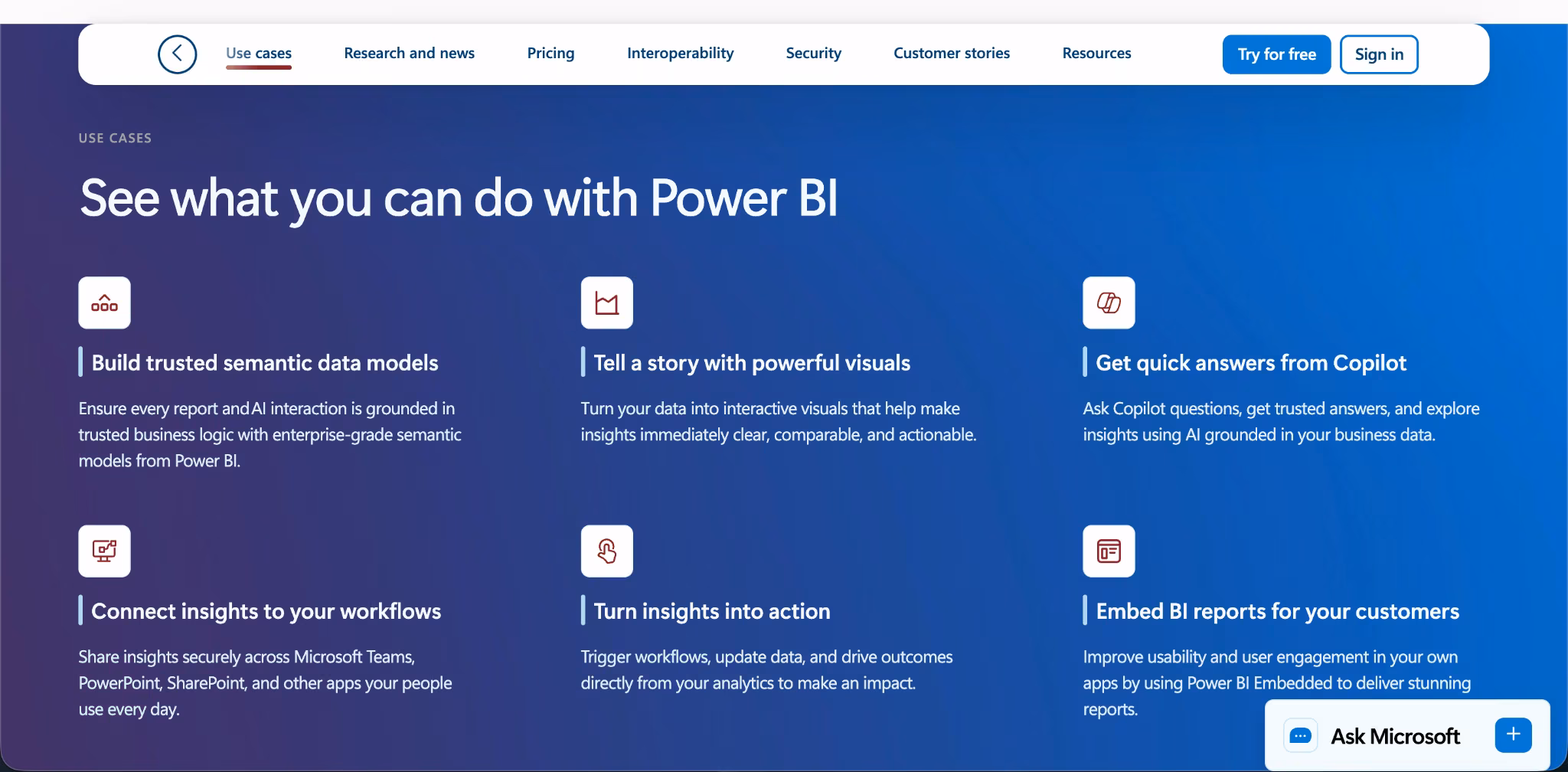 Use cases Research and news Pricing Interoperability Security Customer stories Resources Try for free Sign in

USE CASES

See what you can do with Power BI

Build trusted semantic data models

Ensure every report and AI interaction is grounded in trusted business logic with enterprise-grade semantic models from Power BI.

Tell a story with powerful visuals

Turn your data into interactive visuals that help make insights immediately clear, comparable, and actionable.

Get quick answers from Copilot

Ask Copilot questions, get trusted answers, and explore insights using AI grounded in your business data.

Connect insights to your workflows

Share insights securely across Microsoft Teams, PowerPoint, SharePoint, and other apps your people use every day.

Turn insights into action

Trigger workflows, update data, and drive outcomes directly from your analytics to make an impact.

Embed BI reports for your customers

Improve usability and user engagement in your own apps by using Power BI Embedded to deliver stunning reports.

Ask Microsoft